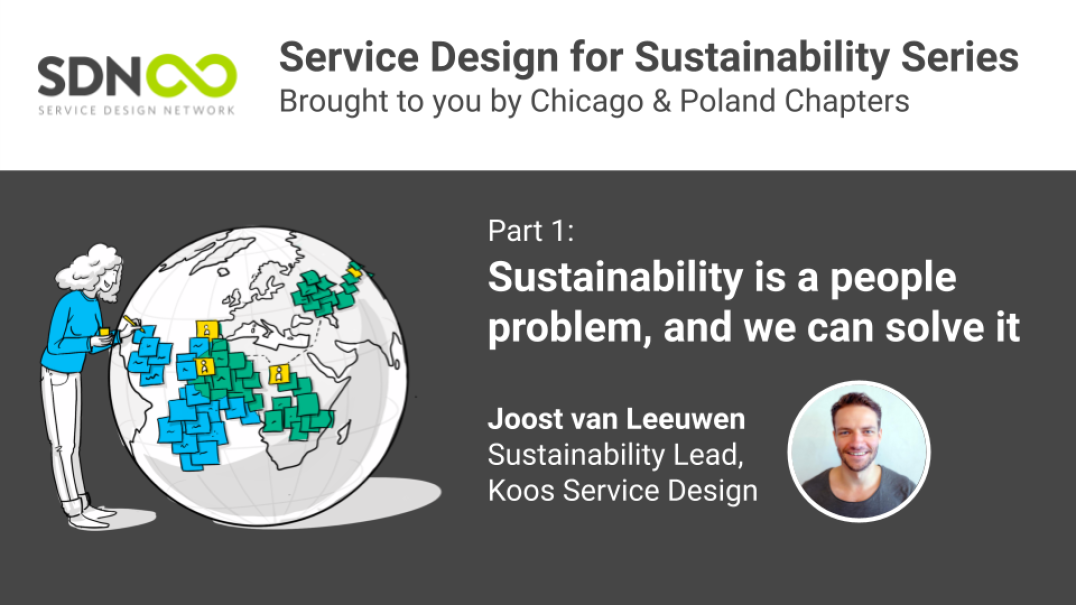 SDN
SERVICE DESIGN NETWORK

Service Design for Sustainability Series
Brought to you by Chicago & Poland Chapters

Part 1:
Sustainability is a people problem, and we can solve it

Joost van Leeuwen
Sustainability Lead,
Koos Service Design